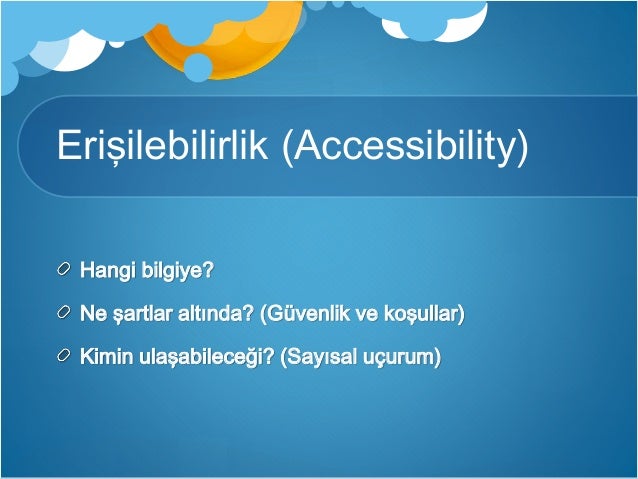 Erişilebilirlik (Accessibility)

Hangi bilgiye?

Ne şartlar altında? (Güvenlik ve koşullar)

Kimin ulaşabileceği? (Sayısal uçurum)